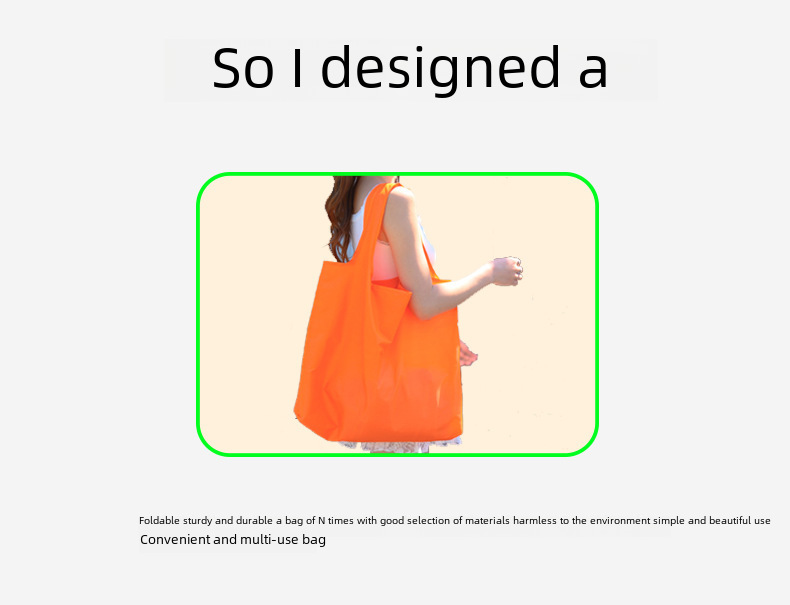 So I designed a

Foldable sturdy and durable a bag of N times with good selection of materials harmless to the environment simple and beautiful use

Convenient and multi-use bag